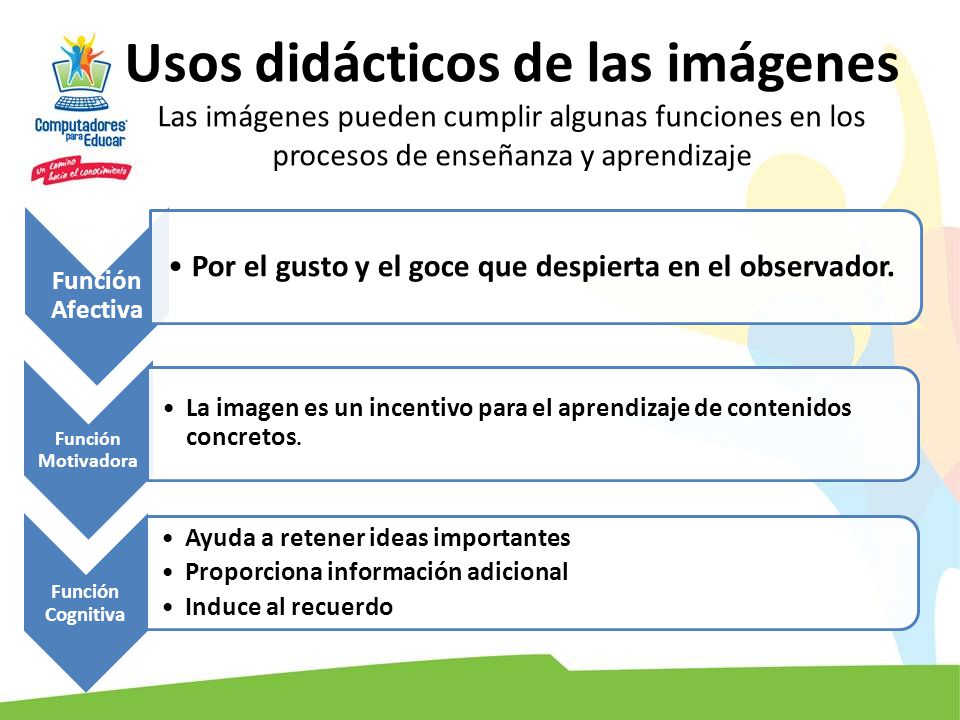 Computadores para Educar
Un camino hacia el conocimiento

Usos didácticos de las imágenes

Las imágenes pueden cumplir algunas funciones en los procesos de enseñanza y aprendizaje

Función Afectiva

• Por el gusto y el goce que despierta en el observador.

Función Motivadora

• La imagen es un incentivo para el aprendizaje de contenidos concretos.

Función Cognitiva

• Ayuda a retener ideas importantes
• Proporciona información adicional
• Induce al recuerdo